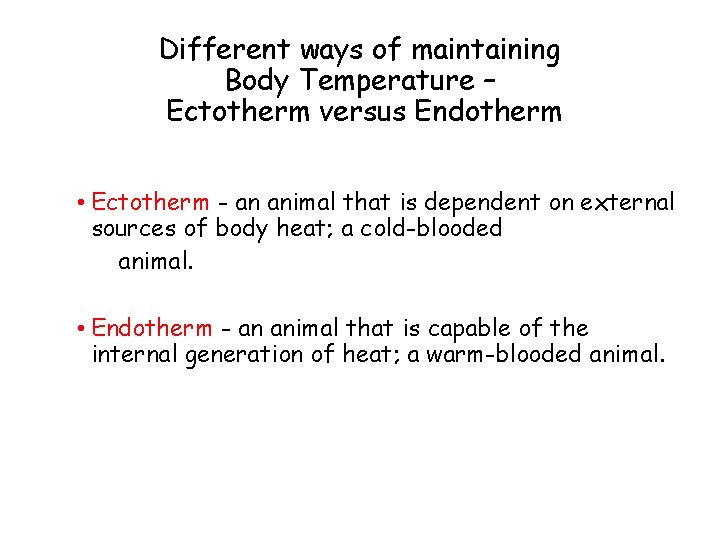 Different ways of maintaining Body Temperature – Ectotherm versus Endotherm

• Ectotherm - an animal that is dependent on external sources of body heat; a cold-blooded animal.

• Endotherm - an animal that is capable of the internal generation of heat; a warm-blooded animal.